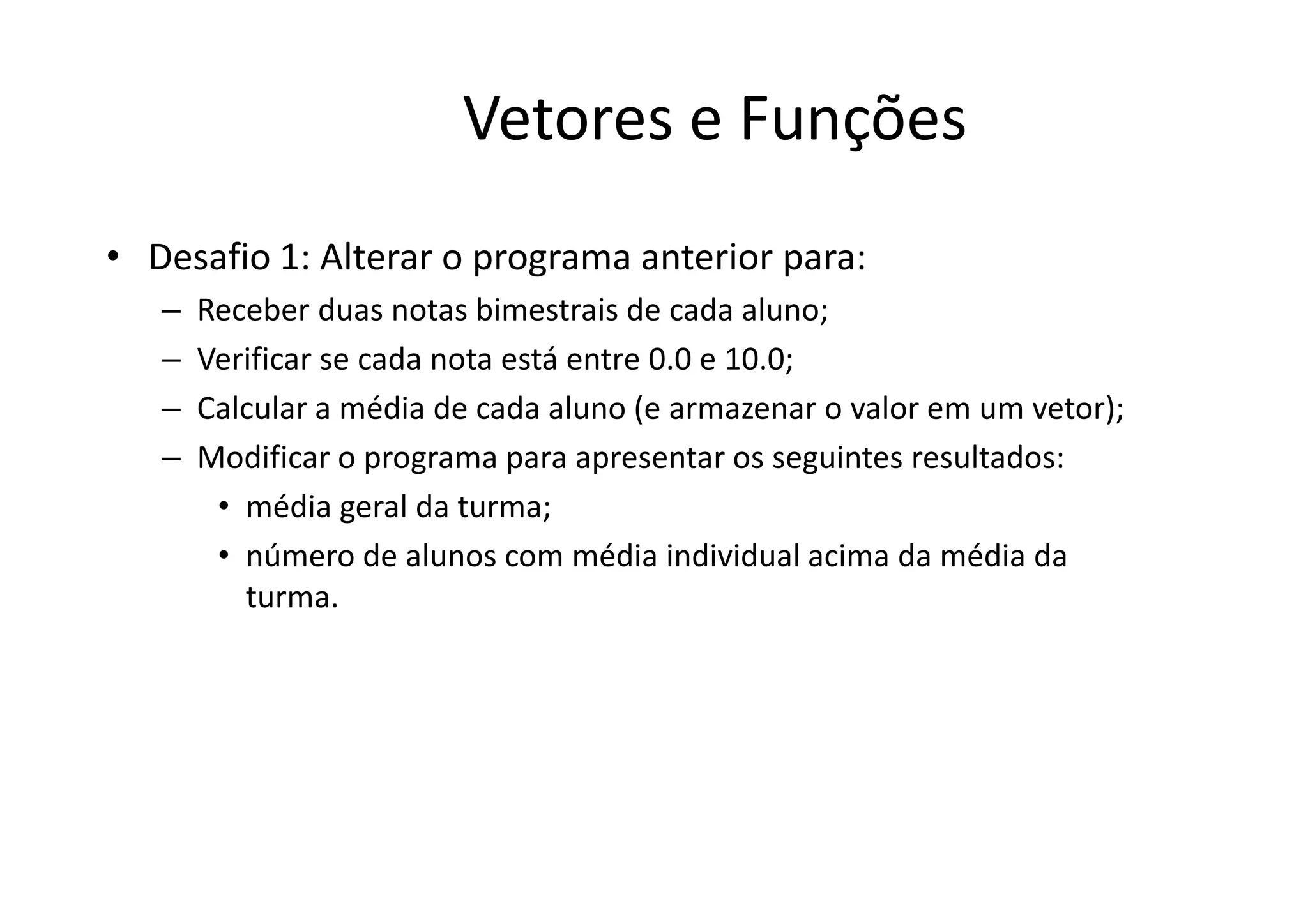 Vetores e Funções

• Desafio 1: Alterar o programa anterior para:
  – Receber duas notas bimestrais de cada aluno;
  – Verificar se cada nota está entre 0.0 e 10.0;
  – Calcular a média de cada aluno (e armazenar o valor em um vetor);
  – Modificar o programa para apresentar os seguintes resultados:
    • média geral da turma;
    • número de alunos com média individual acima da média da turma.